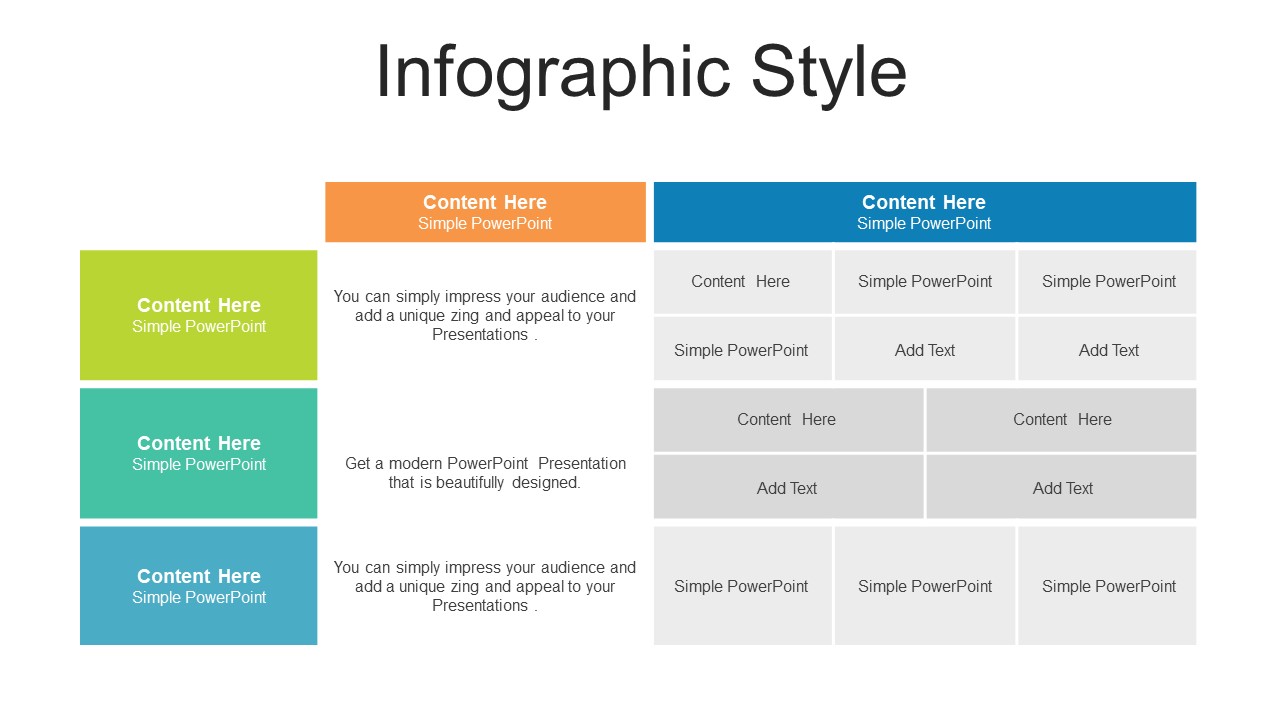 Infographic Style

Content Here
Simple PowerPoint

Content Here
Simple PowerPoint

Content Here
Simple PowerPoint

You can simply impress your audience and add a unique zing and appeal to your Presentations .

Content Here

Simple PowerPoint

Simple PowerPoint

Simple PowerPoint

Add Text

Add Text

Content Here
Simple PowerPoint

Get a modern PowerPoint Presentation that is beautifully designed.

Content Here

Content Here

Add Text

Add Text

Content Here
Simple PowerPoint

You can simply impress your audience and add a unique zing and appeal to your Presentations .

Simple PowerPoint

Simple PowerPoint

Simple PowerPoint